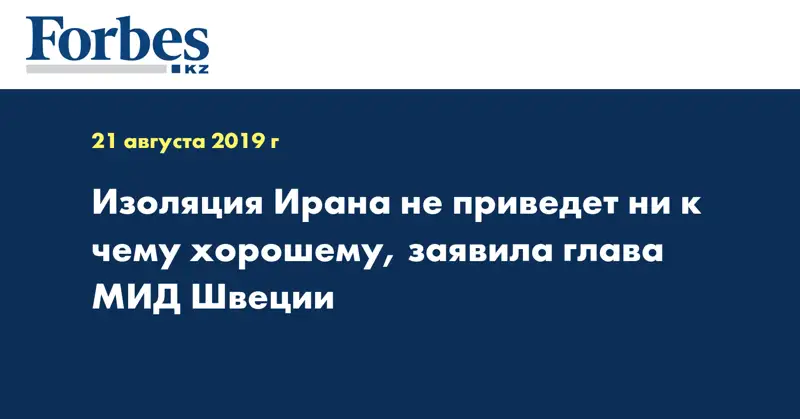 Forbes
KZ

21 августа 2019 г

Изоляция Ирана не приведет ни к чему хорошему, заявила глава МИД Швеции